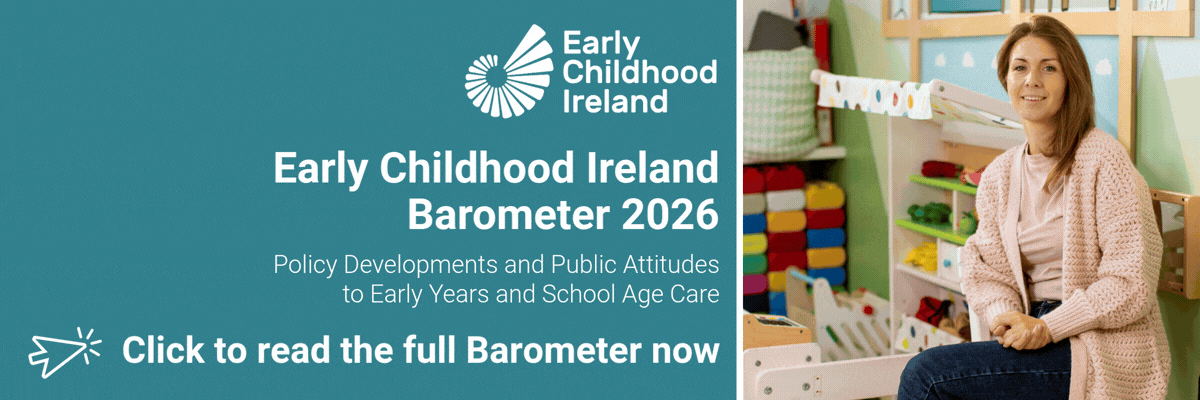 Early Childhood Ireland

Early Childhood Ireland Barometer 2026

Policy Developments and Public Attitudes to Early Years and School Age Care

Click to read the full Barometer now